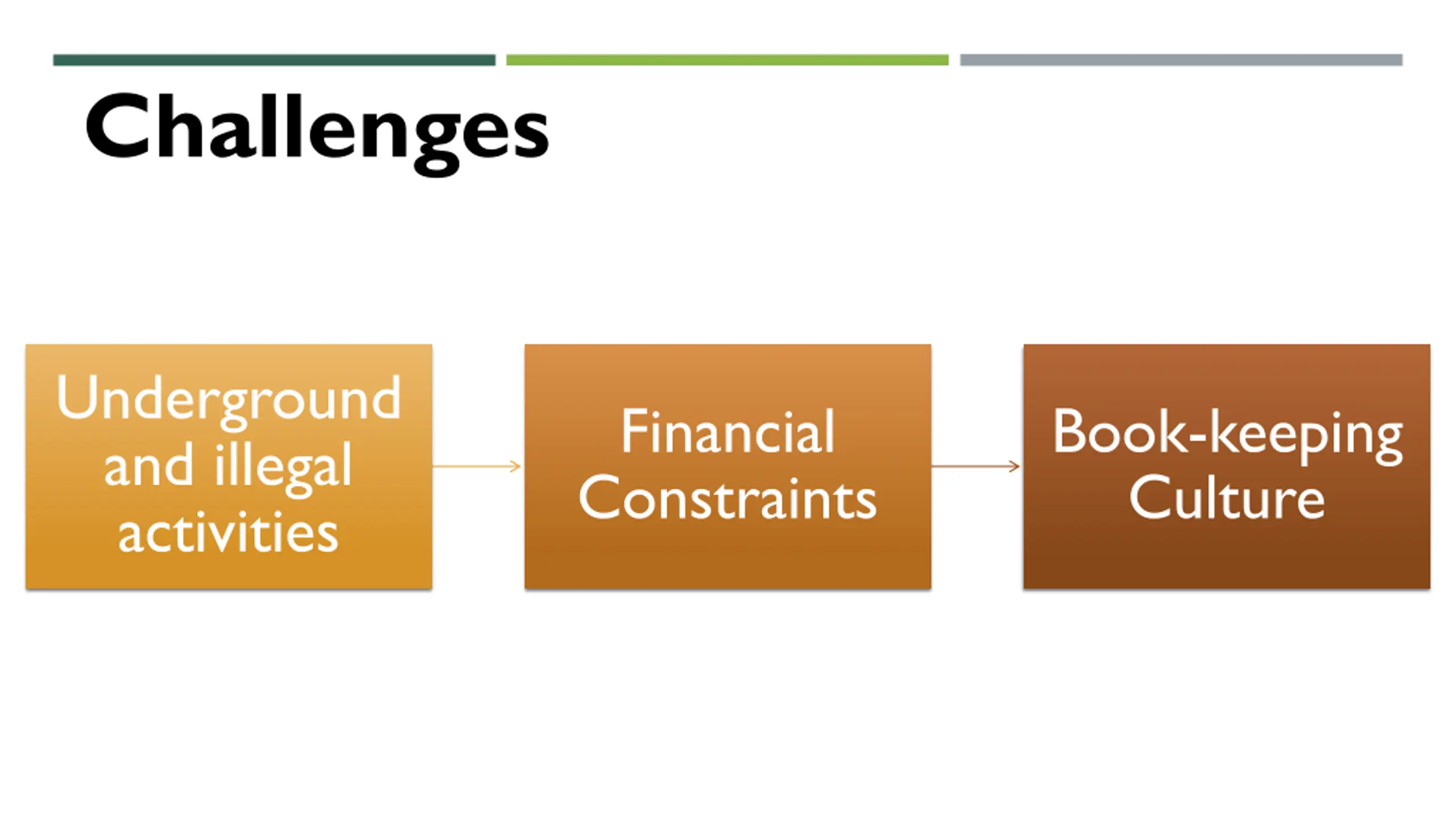 Challenges

Underground and illegal activities

Financial Constraints

Book-keeping Culture